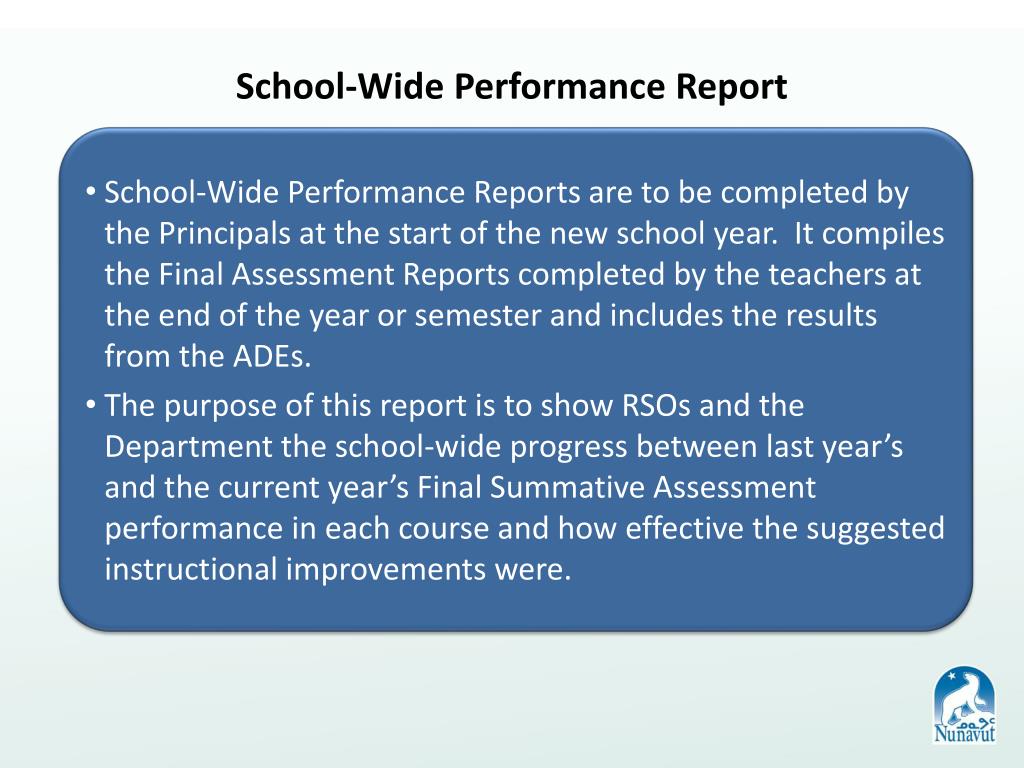 School-Wide Performance Report

• School-Wide Performance Reports are to be completed by the Principals at the start of the new school year. It compiles the Final Assessment Reports completed by the teachers at the end of the year or semester and includes the results from the ADEs.

• The purpose of this report is to show RSOs and the Department the school-wide progress between last year's and the current year's Final Summative Assessment performance in each course and how effective the suggested instructional improvements were.

ᓄᓇᕗᑦ
Nunavut